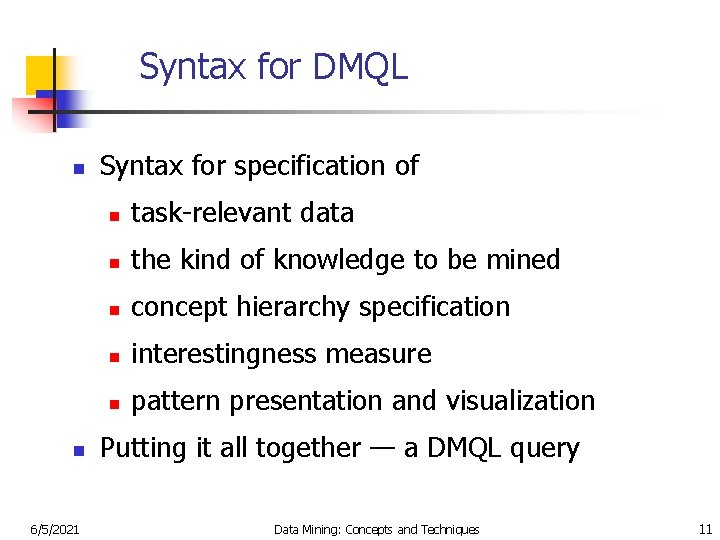 Syntax for DMQL

- Syntax for specification of
  - task-relevant data
  - the kind of knowledge to be mined
  - concept hierarchy specification
  - interestingness measure
  - pattern presentation and visualization
- Putting it all together — a DMQL query

6/5/2021 Data Mining: Concepts and Techniques 11